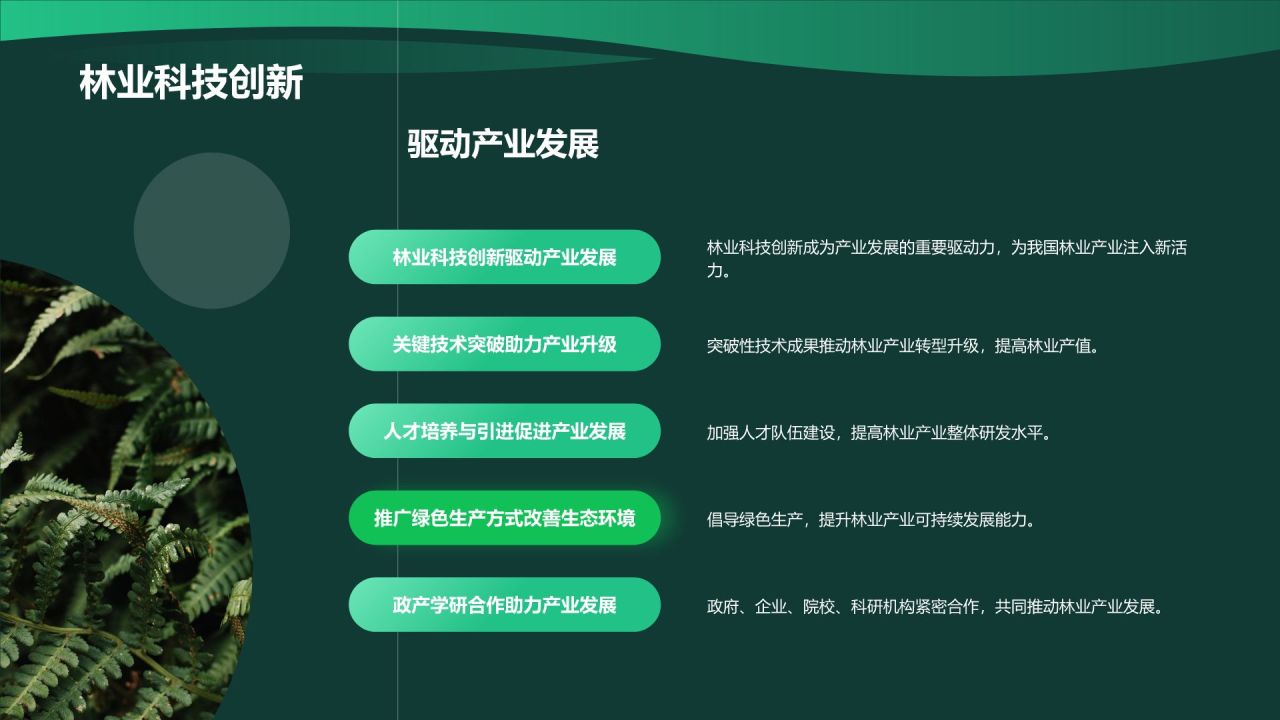 林业科技创新

驱动产业发展

林业科技创新驱动产业发展

林业科技创新成为产业发展的重要驱动力，为我国林业产业注入新活力。

关键技术突破助力产业升级

突破性技术成果推动林业产业转型升级，提高林业产值。

人才培养与引进促进产业发展

加强人才队伍建设，提高林业产业整体研发水平。

推广绿色生产方式改善生态环境

倡导绿色生产，提升林业产业可持续发展能力。

政产学研合作助力产业发展

政府、企业、院校、科研机构紧密合作，共同推动林业产业发展。